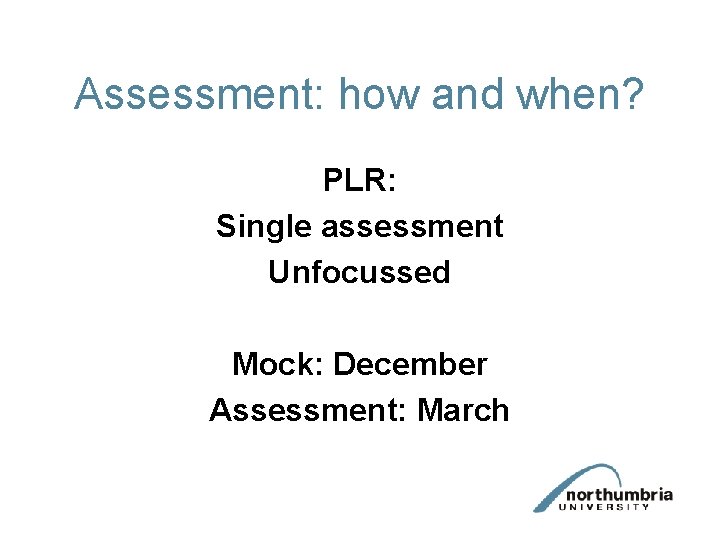 Assessment: how and when?

PLR:
Single assessment
Unfocussed

Mock: December
Assessment: March

northumbria
UNIVERSITY